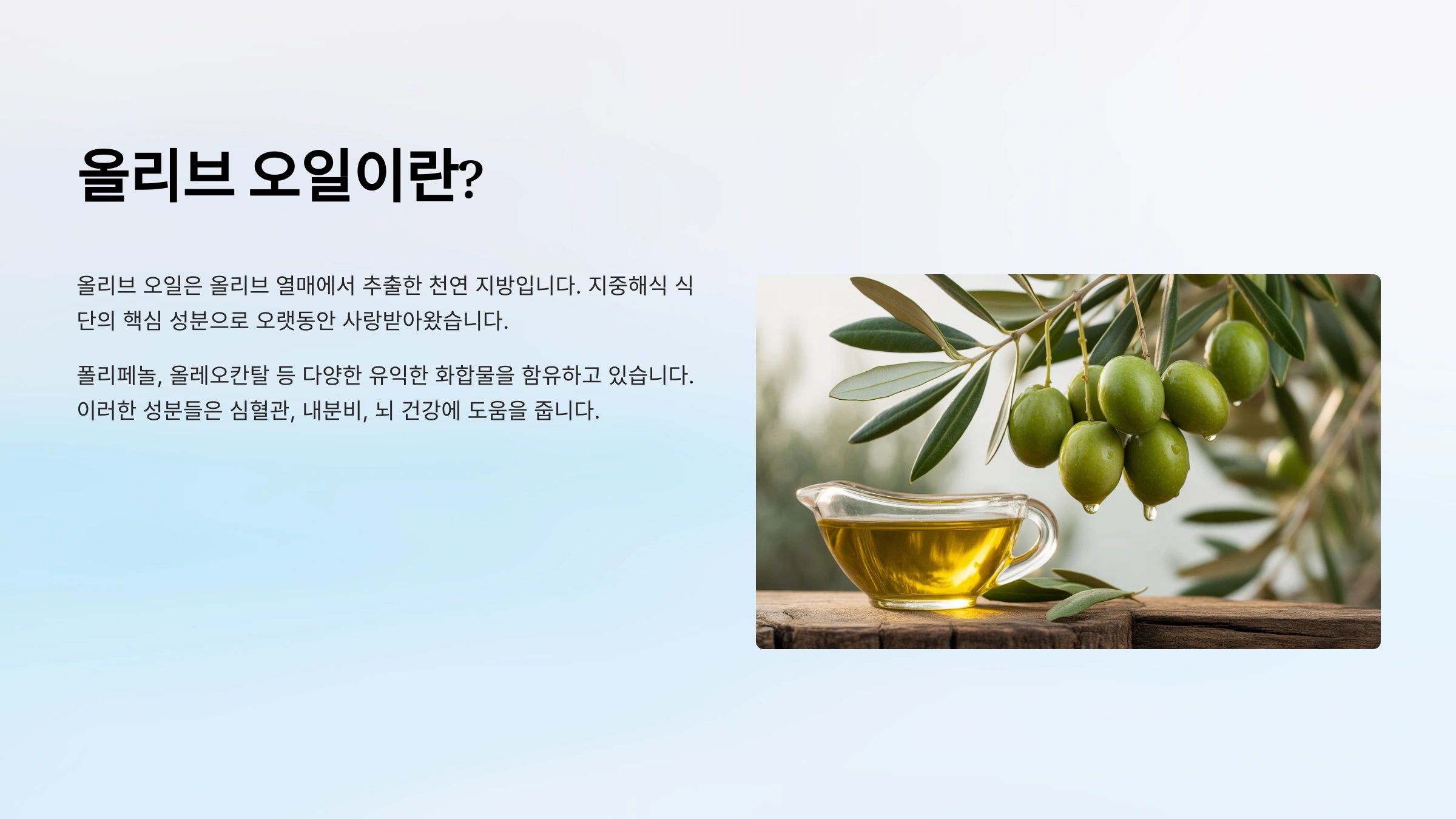 올리브 오일이란?

올리브 오일은 올리브 열매에서 추출한 천연 지방입니다. 지중해식 식단의 핵심 성분으로 오랫동안 사랑받아왔습니다.

폴리페놀, 올레오칸탈 등 다양한 유익한 화합물을 함유하고 있습니다. 이러한 성분들은 심혈관, 내분비, 뇌 건강에 도움을 줍니다.